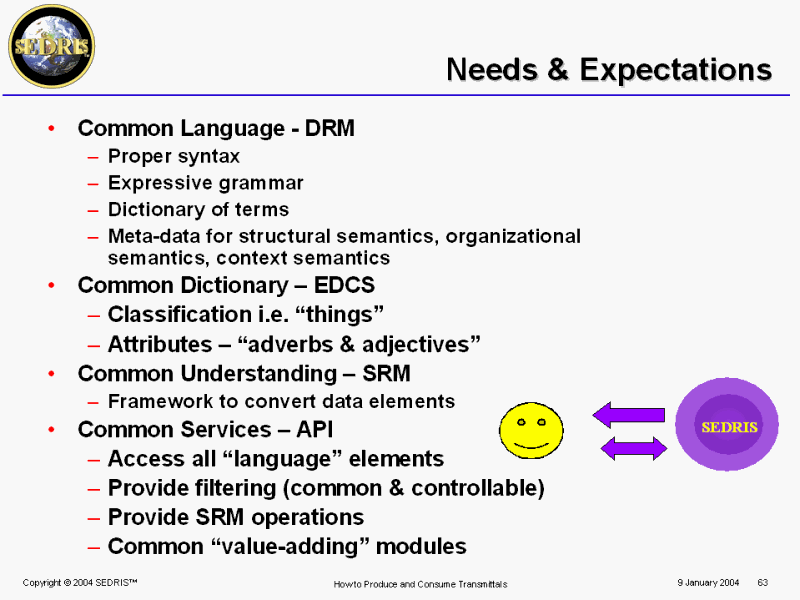 SEDRIS

Needs & Expectations

• Common Language - DRM
– Proper syntax
– Expressive grammar
– Dictionary of terms
– Meta-data for structural semantics, organizational semantics, context semantics
• Common Dictionary – EDCS
– Classification i.e. “things”
– Attributes – “adverbs & adjectives”
• Common Understanding – SRM
– Framework to convert data elements
• Common Services – API
– Access all “language” elements
– Provide filtering (common & controllable)
– Provide SRM operations
– Common “value-adding” modules

SEDRIS

Copyright © 2004 SEDRIS™ How to Produce and Consume Transmittals 9 January 2004 63